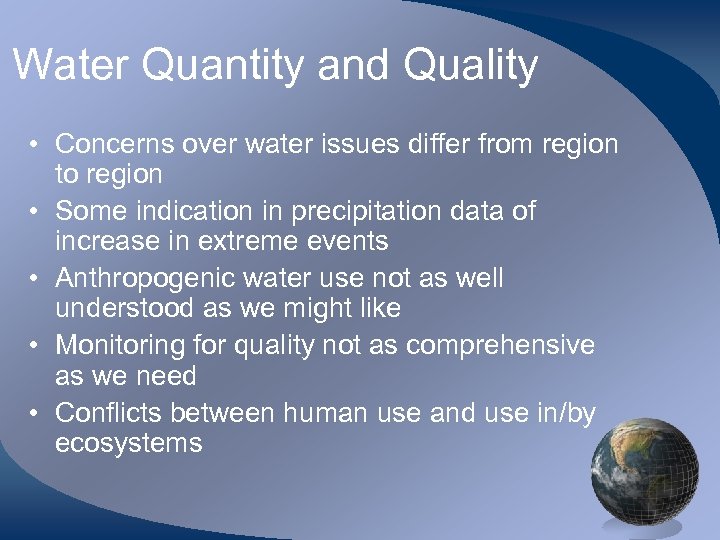 Water Quantity and Quality

• Concerns over water issues differ from region to region
• Some indication in precipitation data of increase in extreme events
• Anthropogenic water use not as well understood as we might like
• Monitoring for quality not as comprehensive as we need
• Conflicts between human use and use in/by ecosystems